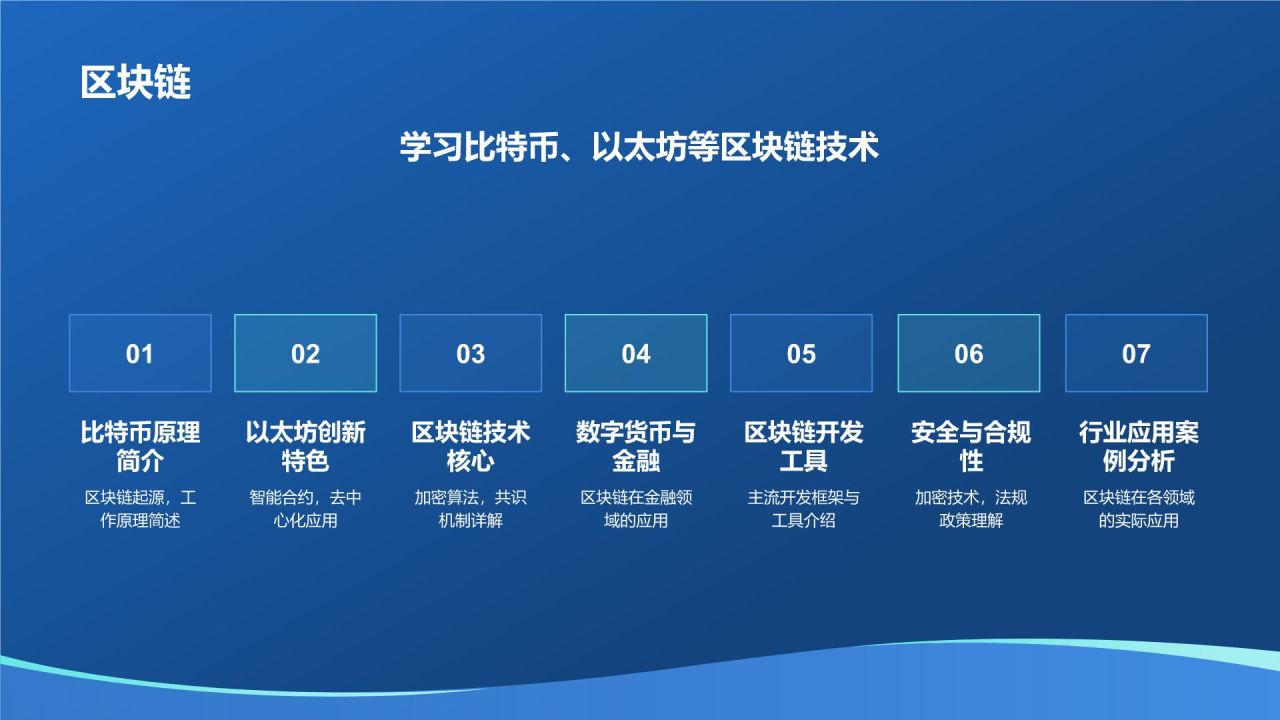 区块链

学习比特币、以太坊等区块链技术

01

比特币原理简介

区块链起源，工作原理简述

02

以太坊创新特色

智能合约，去中心化应用

03

区块链技术核心

加密算法，共识机制详解

04

数字货币与金融

区块链在金融领域的应用

05

区块链开发工具

主流开发框架与工具介绍

06

安全与合规性

加密技术，法规政策理解

07

行业应用案例分析

区块链在各领域的实际应用